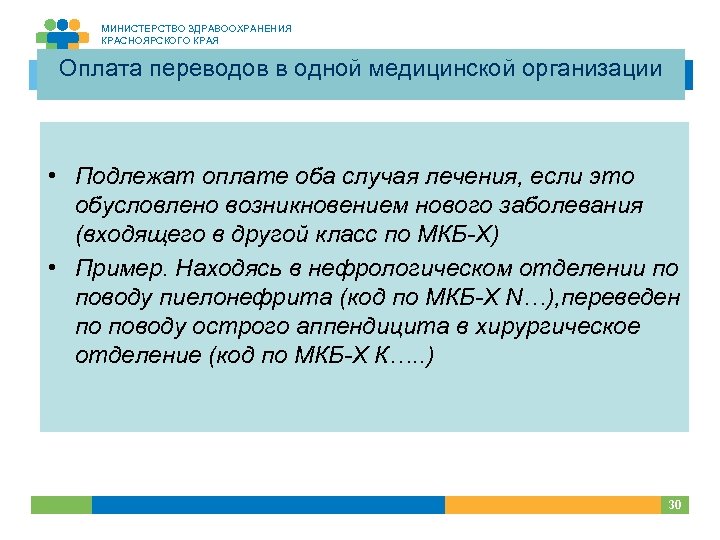 МИНИСТЕРСТВО ЗДРАВООХРАНЕНИЯ
КРАСНОЯРСКОГО КРАЯ

Оплата переводов в одной медицинской организации

• Подлежат оплате оба случая лечения, если это обусловлено возникновением нового заболевания (входящего в другой класс по МКБ-Х)
• Пример. Находясь в нефрологическом отделении по поводу пиелонефрита (код по МКБ-Х N…),переведен по поводу острого аппендицита в хирургическое отделение (код по МКБ-Х К…..)

30